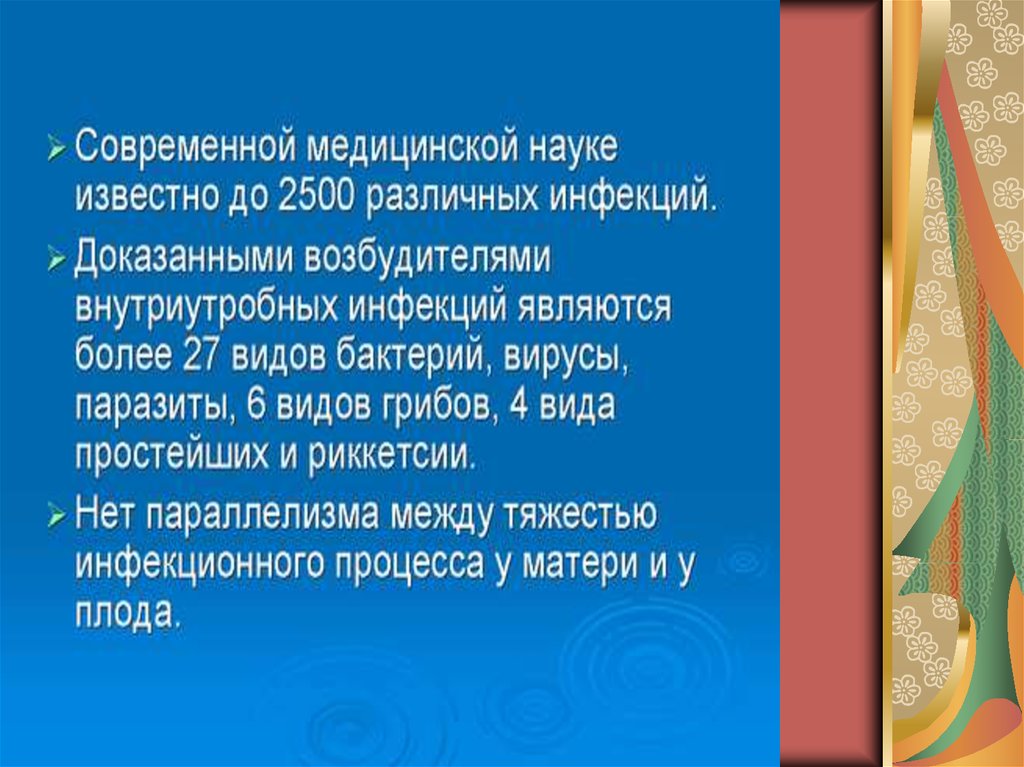 ➢ Современной медицинской науке известно до 2500 различных инфекций.

➢ Доказанными возбудителями внутриутробных инфекций являются более 27 видов бактерий, вирусы, паразиты, 6 видов грибов, 4 вида простейших и риккетсии.

➢ Нет параллелизма между тяжестью инфекционного процесса у матери и у плода.